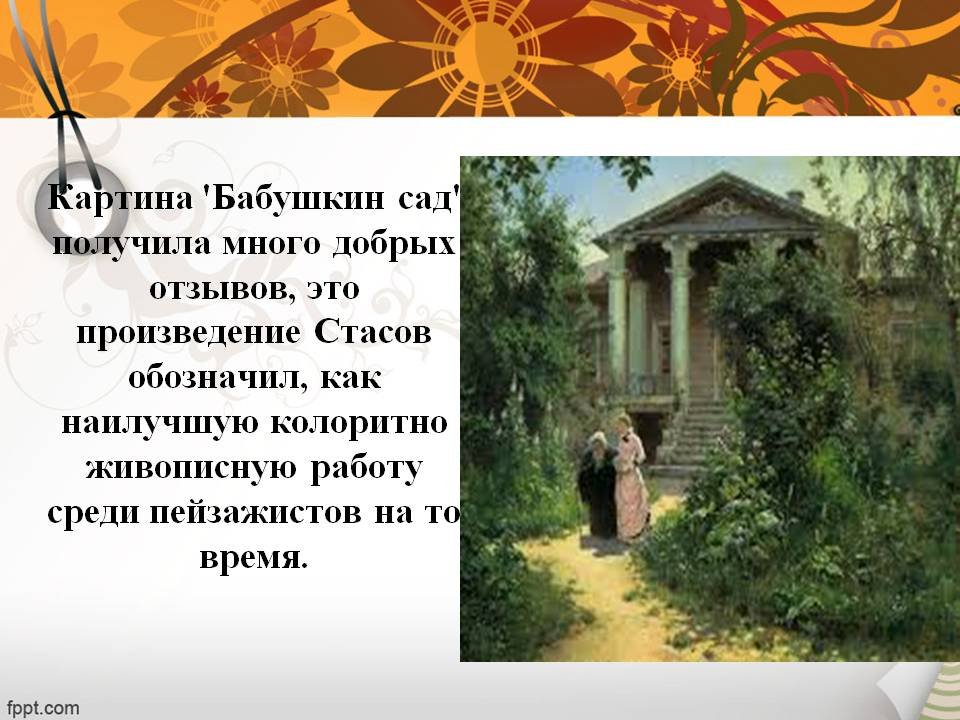 Картина 'Бабушкин сад' получила много добрых отзывов, это произведение Стасов обозначил, как наилучшую колоритно живописную работу среди пейзажистов на то время.

fppt.com